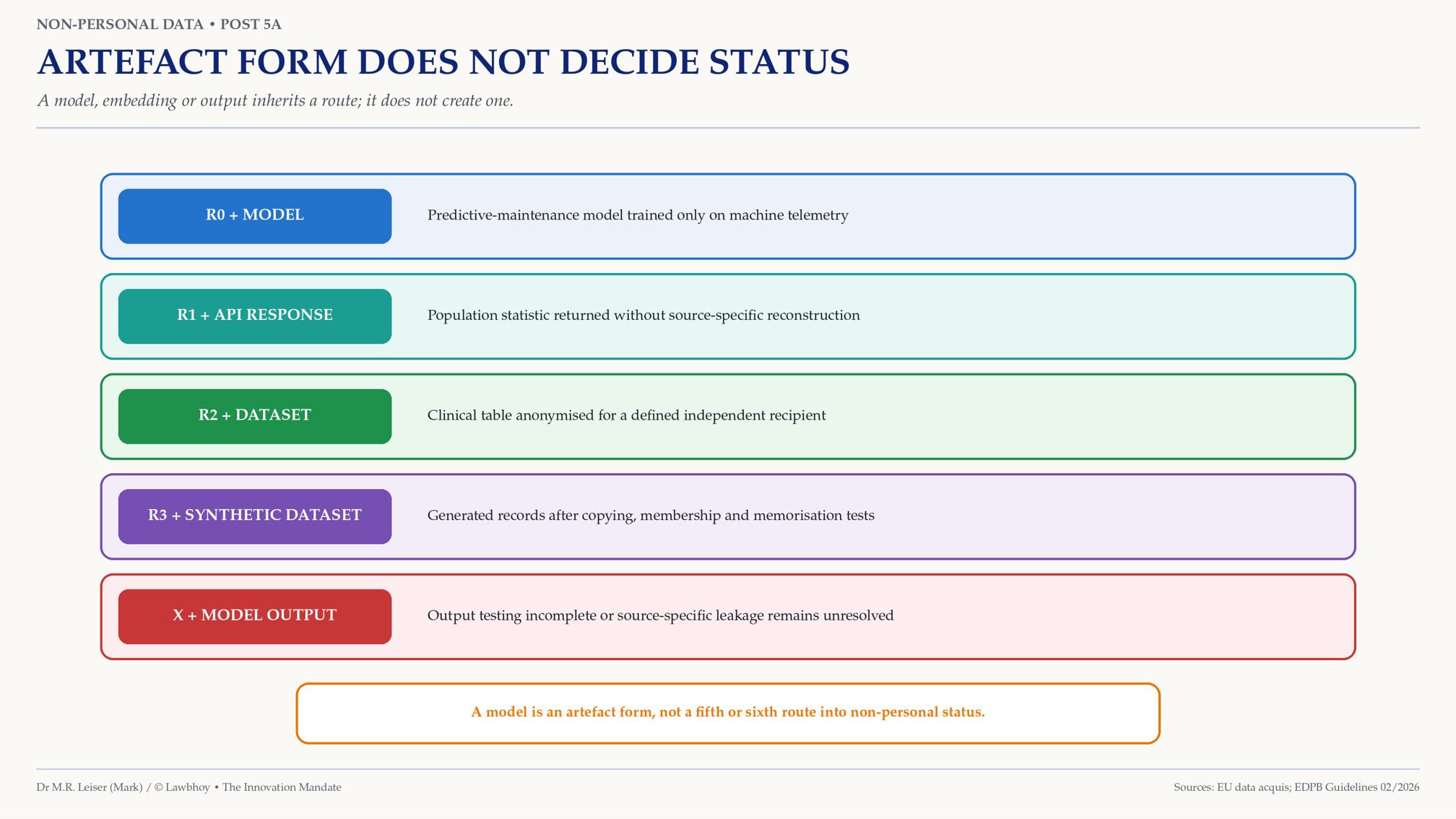 NON-PERSONAL DATA • POST 5A

ARTEFACT FORM DOES NOT DECIDE STATUS

A model, embedding or output inherits a route; it does not create one.

R0 + MODEL

Predictive-maintenance model trained only on machine telemetry

R1 + API RESPONSE

Population statistic returned without source-specific reconstruction

R2 + DATASET

Clinical table anonymised for a defined independent recipient

R3 + SYNTHETIC DATASET

Generated records after copying, membership and memorisation tests

X + MODEL OUTPUT

Output testing incomplete or source-specific leakage remains unresolved

A model is an artefact form, not a fifth or sixth route into non-personal status.

Dr M.R. Leiser (Mark) / © Lawbhoy • The Innovation Mandate

Sources: EU data acquis; EDPB Guidelines 02/2026